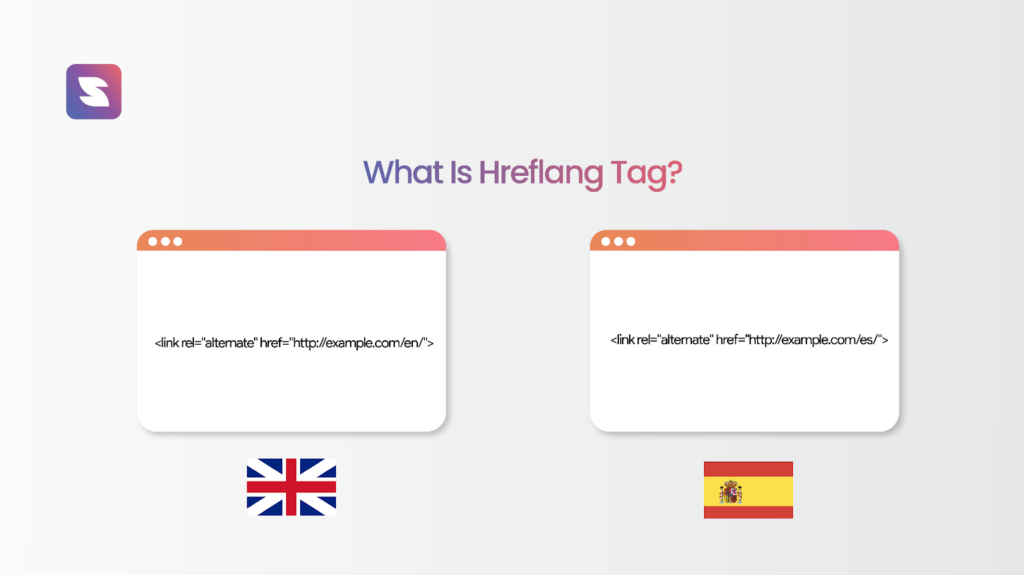 What Is Hreflang Tag?

<link rel="alternate" href="http://example.com/en/">

<link rel="alternate" href="http://example.com/es/">